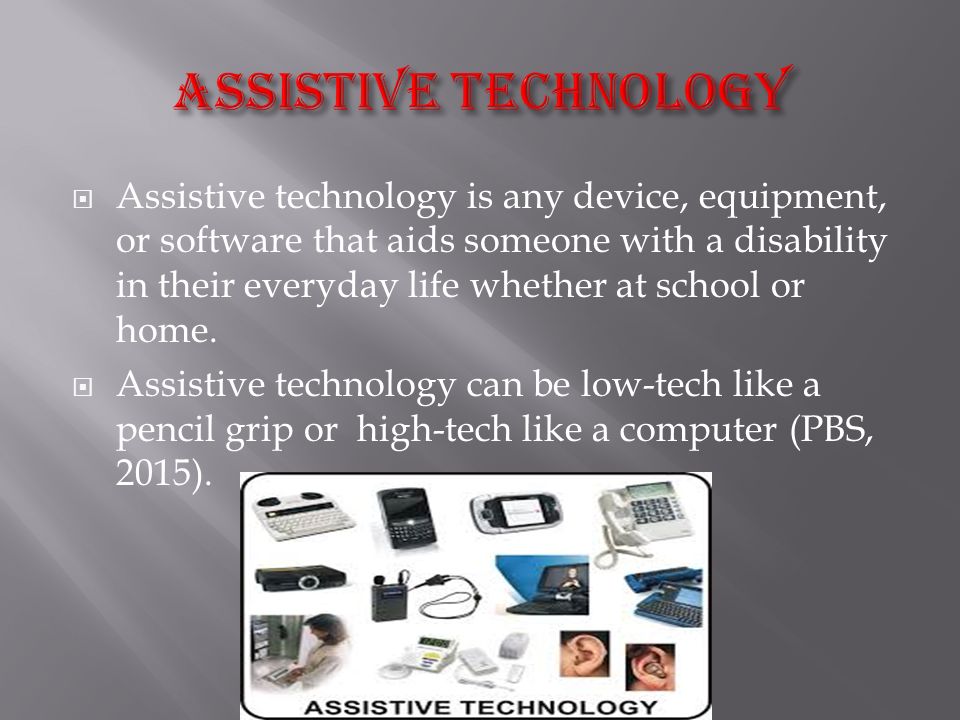 ASSISTIVE TECHNOLOGY

Assistive technology is any device, equipment, or software that aids someone with a disability in their everyday life whether at school or home.

Assistive technology can be low-tech like a pencil grip or high-tech like a computer (PBS, 2015).

ASSISTIVE TECHNOLOGY